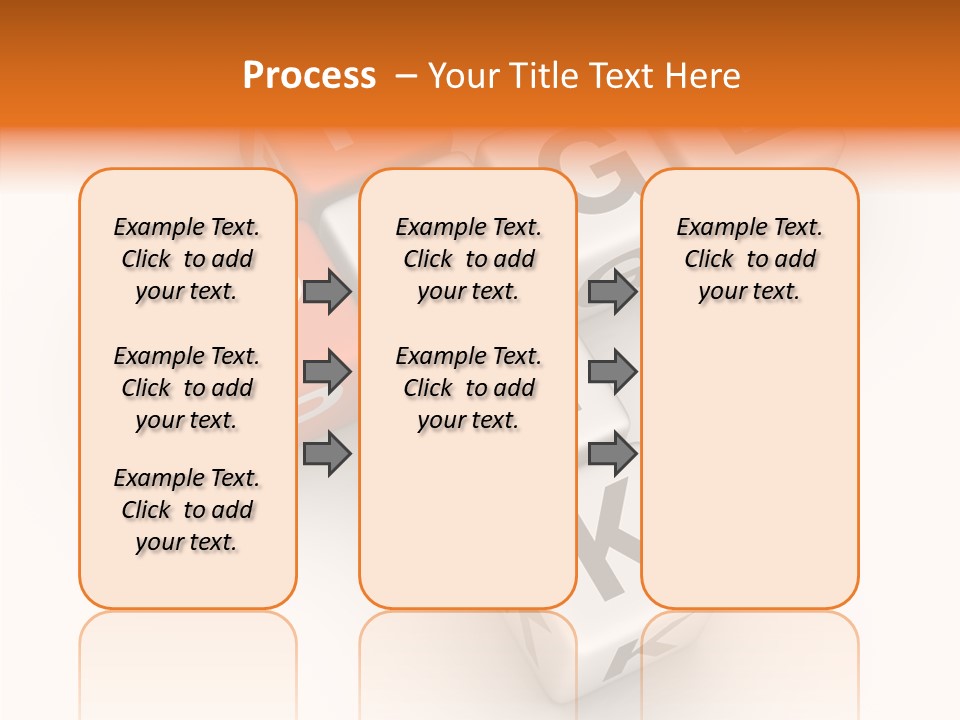 Process – Your Title Text Here

Example Text. Click to add your text.

Example Text. Click to add your text.

Example Text. Click to add your text.

Example Text. Click to add your text.

Example Text. Click to add your text.

Example Text. Click to add your text.